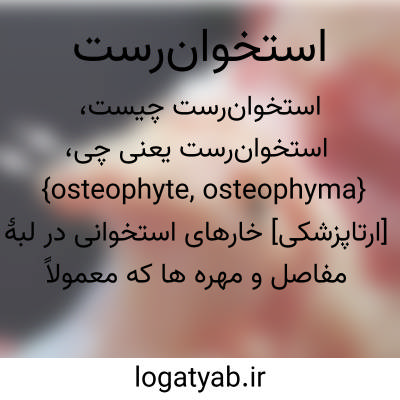 استخوان‌رست

استخوان‌رست چیست،
استخوان‌رست یعنی چی،
{osteophyte, osteophyma}
[ارتاپزشکی] خارهای استخوانی در لبهٔ مفاصل و مهره ها که معمولاً

logatyab.ir